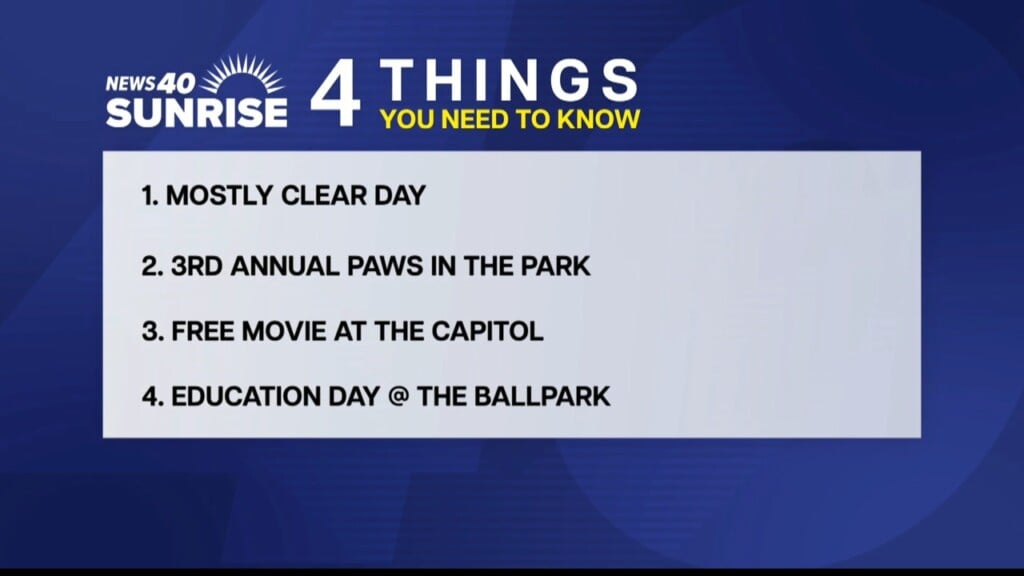 NEWS 40 SUNRISE

4 THINGS
YOU NEED TO KNOW

1. MOSTLY CLEAR DAY

2. 3RD ANNUAL PAWS IN THE PARK

3. FREE MOVIE AT THE CAPITOL

4. EDUCATION DAY @ THE BALLPARK